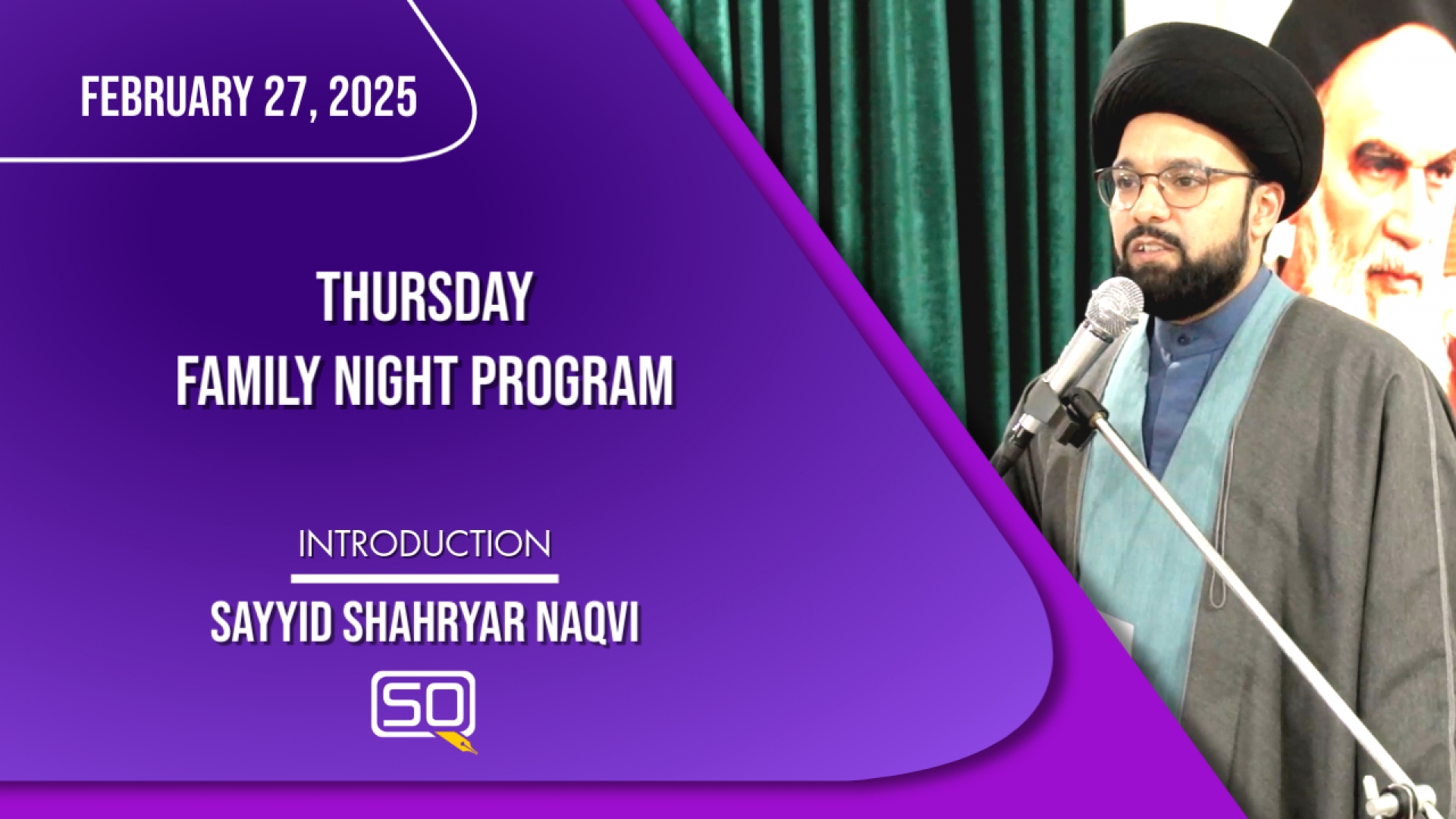 FEBRUARY 27, 2025

THURSDAY
FAMILY NIGHT PROGRAM

INTRODUCTION

SAYYID SHAHRYAR NAQVI

SQ